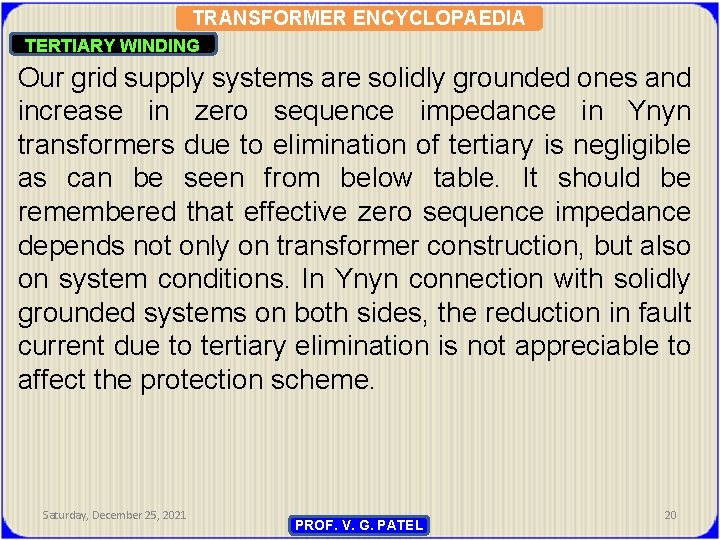 TRANSFORMER ENCYCLOPAEDIA

TERTIARY WINDING

Our grid supply systems are solidly grounded ones and increase in zero sequence impedance in Ynyn transformers due to elimination of tertiary is negligible as can be seen from below table. It should be remembered that effective zero sequence impedance depends not only on transformer construction, but also on system conditions. In Ynyn connection with solidly grounded systems on both sides, the reduction in fault current due to tertiary elimination is not appreciable to affect the protection scheme.

Saturday, December 25, 2021

PROF. V. G. PATEL

20